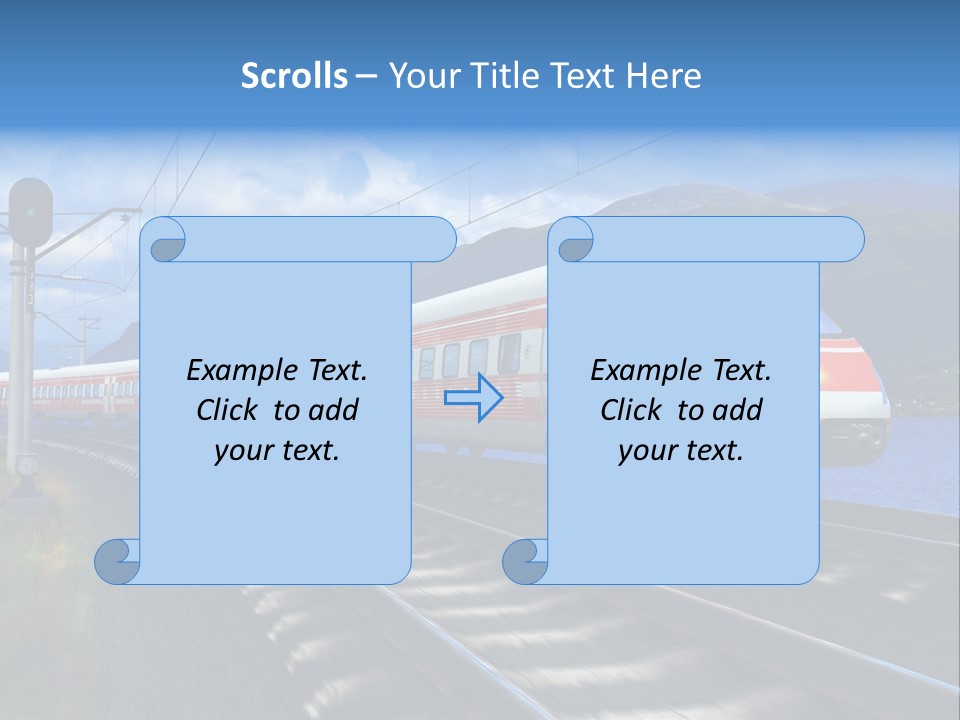 Scrolls – Your Title Text Here

Example Text. Click to add your text.

Example Text. Click to add your text.